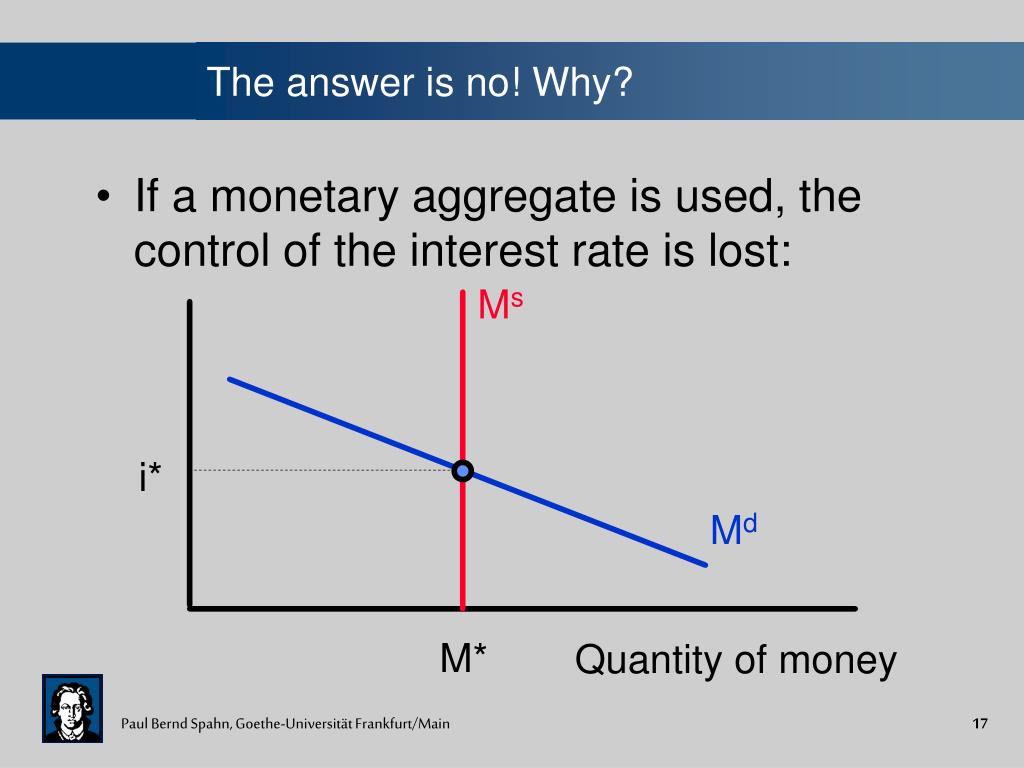 The answer is no! Why?

• If a monetary aggregate is used, the control of the interest rate is lost:

$M^s$

i*

$M^d$

M*

Quantity of money

Paul Bernd Spahn, Goethe-Universität Frankfurt/Main

17